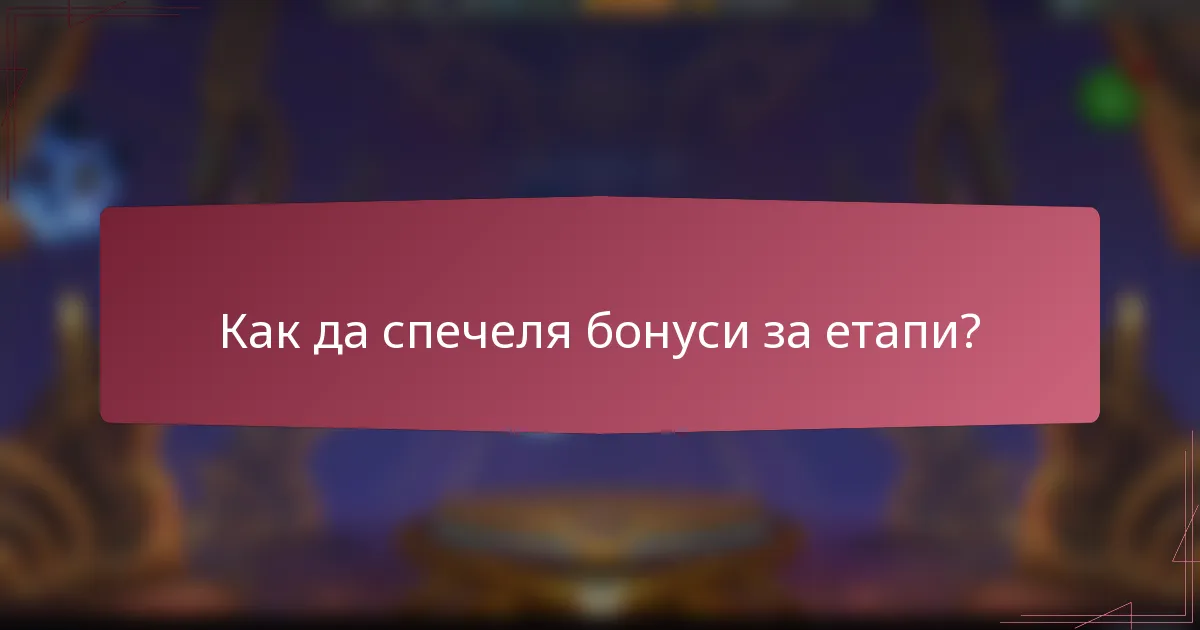 Как да спечеля бонуси за етапи?